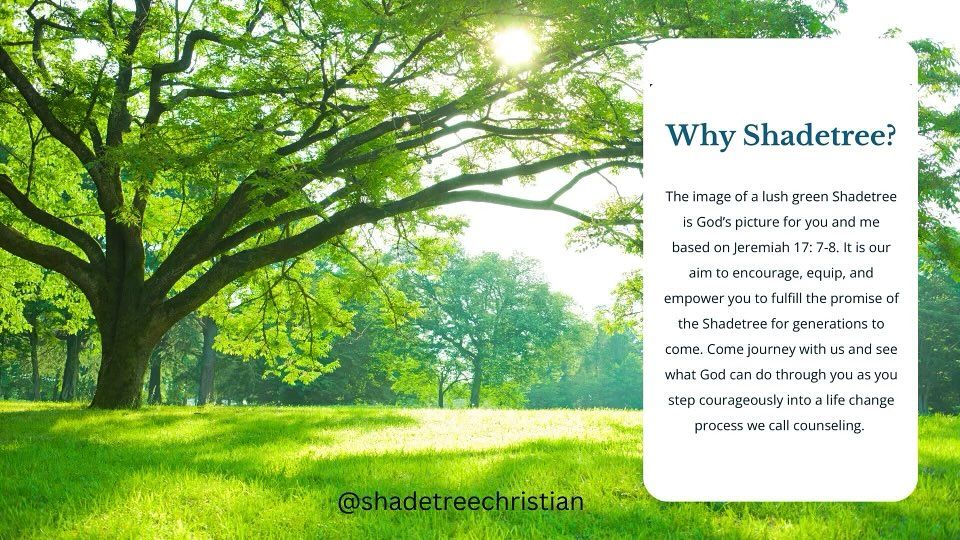 Why Shadetree?

The image of a lush green Shadetree is God's picture for you and me based on Jeremiah 17: 7-8. It is our aim to encourage, equip, and empower you to fulfill the promise of the Shadetree for generations to come. Come journey with us and see what God can do through you as you step courageously into a life change process we call counseling.

@shadetreechristian